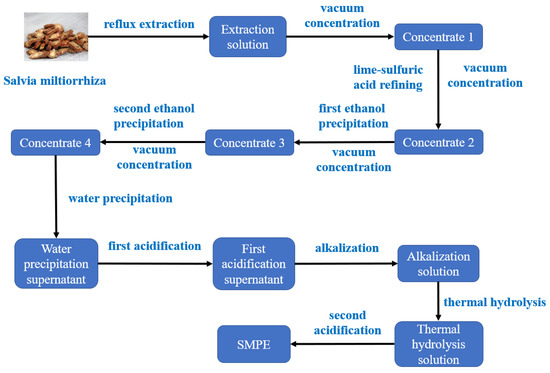 Salvia miltiorrhiza

reflux extraction

Extraction solution

vacuum concentration

Concentrate 1

lime-sulfuric acid refining

vacuum concentration

Concentrate 2

first ethanol precipitation

vacuum concentration

Concentrate 3

second ethanol precipitation

vacuum concentration

Concentrate 4

water precipitation

Water precipitation supernatant

first acidification

First acidification supernatant

alkalization

Alkalization solution

thermal hydrolysis

Thermal hydrolysis solution

second acidification

SMPE